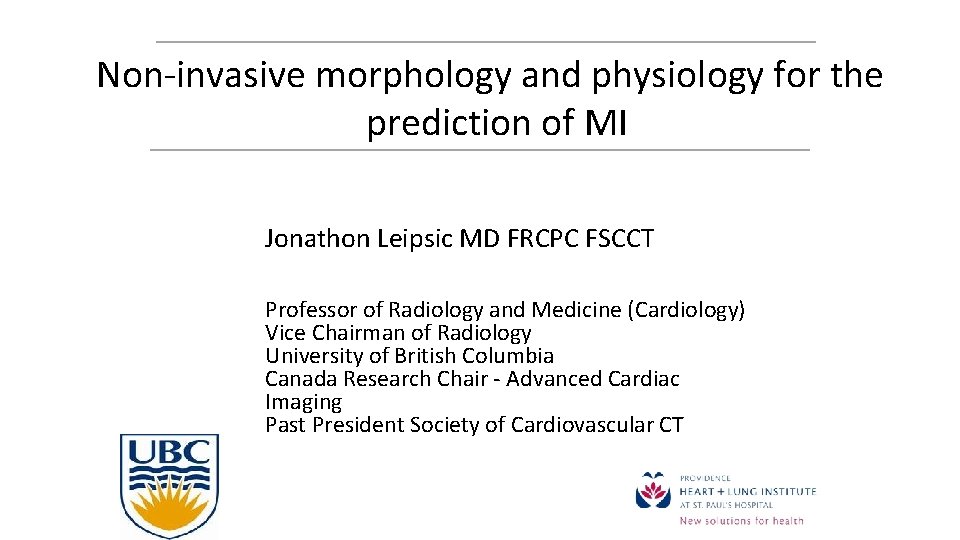 Non-invasive morphology and physiology for the prediction of MI

Jonathon Leipsic MD FRCPC FSCCT

Professor of Radiology and Medicine (Cardiology)
Vice Chairman of Radiology
University of British Columbia
Canada Research Chair - Advanced Cardiac Imaging
Past President Society of Cardiovascular CT

UBC

PROVIDENCE
HEART + LUNG INSTITUTE
AT ST. PAUL'S HOSPITAL
New solutions for health